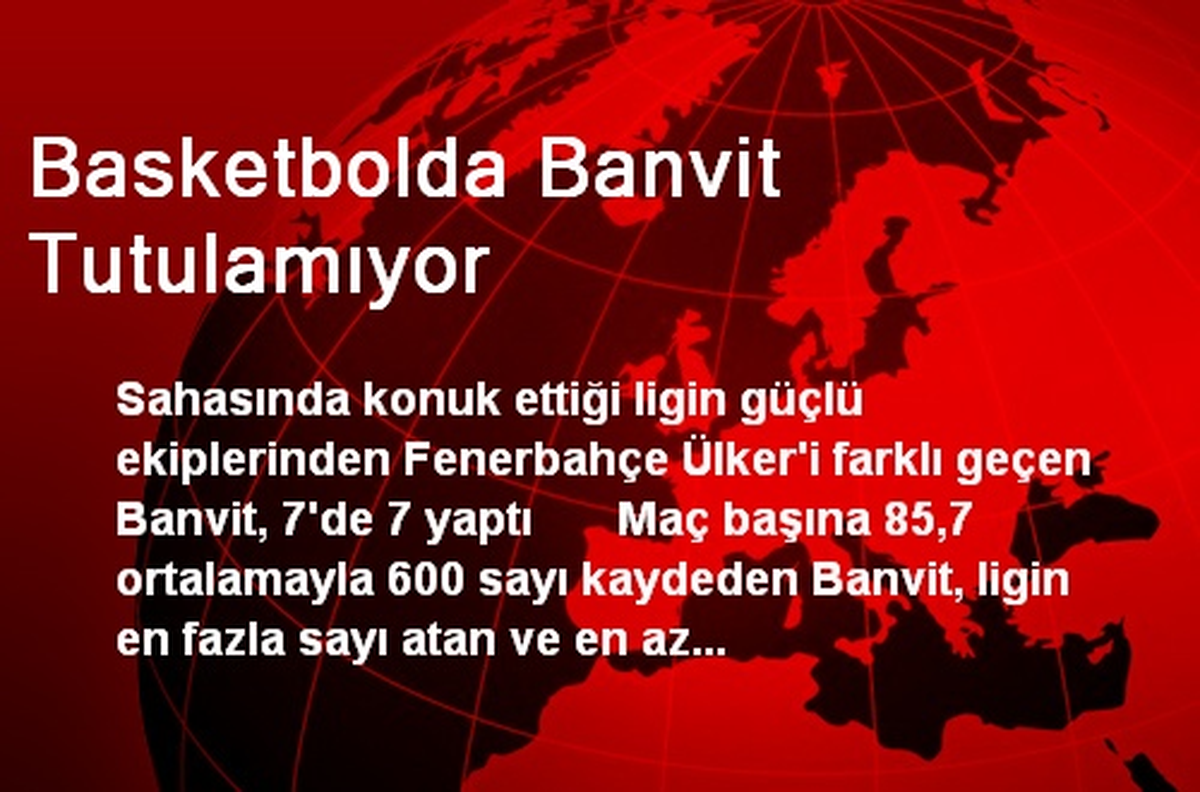 Basketbolda Banvit Tutulamıyor

Sahasında konuk ettiği ligin güçlü ekiplerinden Fenerbahçe Ülker'i farklı geçen Banvit, 7'de 7 yaptı Maç başına 85,7 ortalamayla 600 sayı kaydeden Banvit, ligin en fazla sayı atan ve en az...